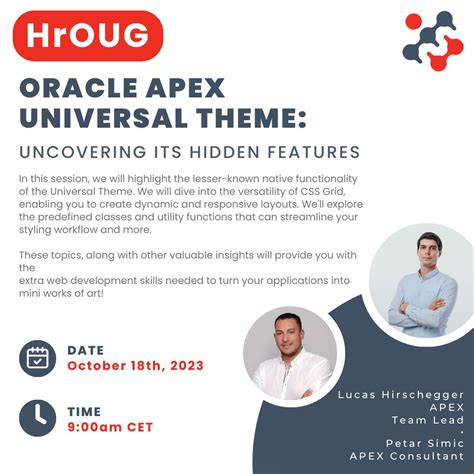 HrOUG

ORACLE APEX UNIVERSAL THEME:

UNCOVERING ITS HIDDEN FEATURES

In this session, we will highlight the lesser-known native functionality of the Universal Theme. We will dive into the versatility of CSS Grid, enabling you to create dynamic and responsive layouts. We'll explore the predefined classes and utility functions that can streamline your styling workflow and more.

These topics, along with other valuable insights will provide you with the
extra web development skills needed to turn your applications into mini works of art!

DATE
October 18th, 2023

TIME
9:00am CET

Lucas Hirschegger
APEX
Team Lead
.
Petar Simic
APEX Consultant